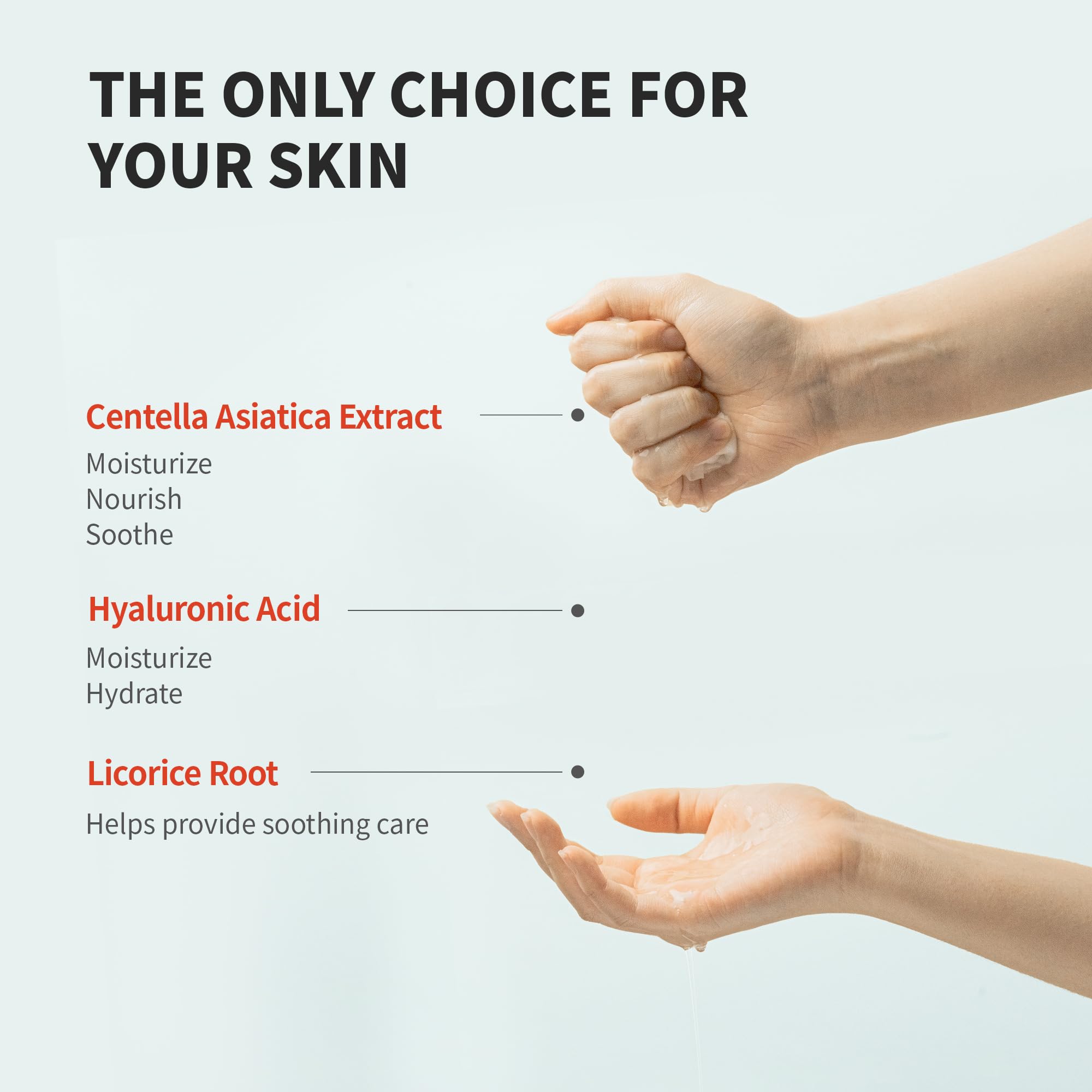 THE ONLY CHOICE FOR YOUR SKIN

Centella Asiatica Extract

Moisturize
Nourish
Soothe

Hyaluronic Acid

Moisturize
Hydrate

Licorice Root

Helps provide soothing care